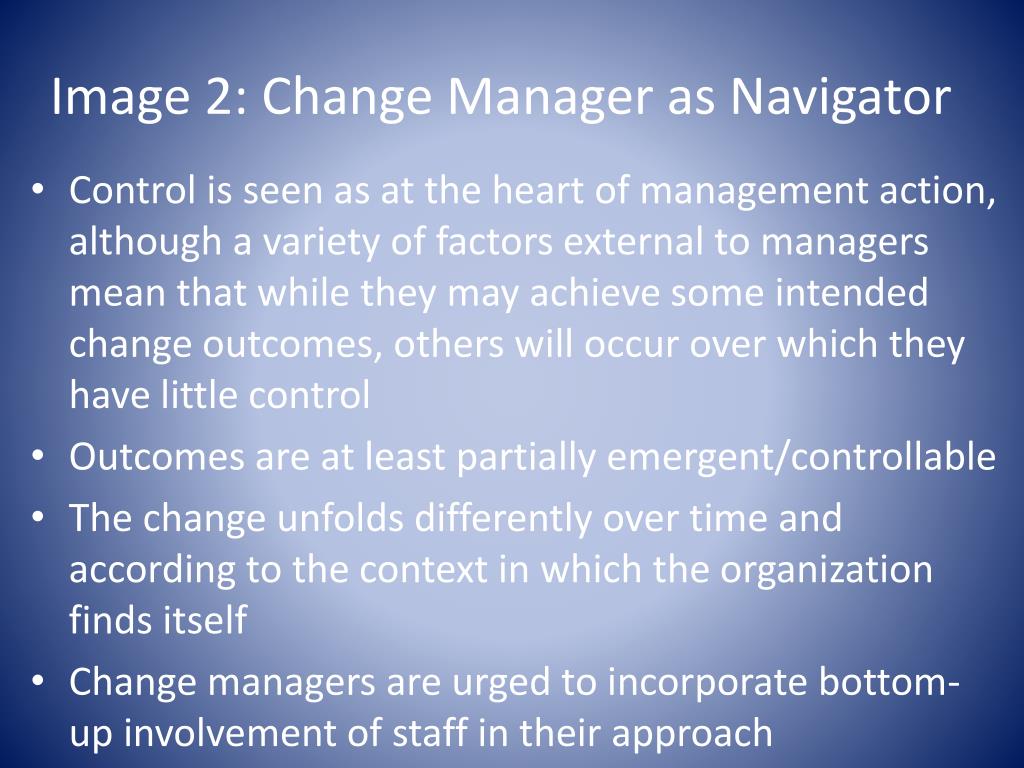 Image 2: Change Manager as Navigator

• Control is seen as at the heart of management action, although a variety of factors external to managers mean that while they may achieve some intended change outcomes, others will occur over which they have little control
• Outcomes are at least partially emergent/controllable
• The change unfolds differently over time and according to the context in which the organization finds itself
• Change managers are urged to incorporate bottom-up involvement of staff in their approach